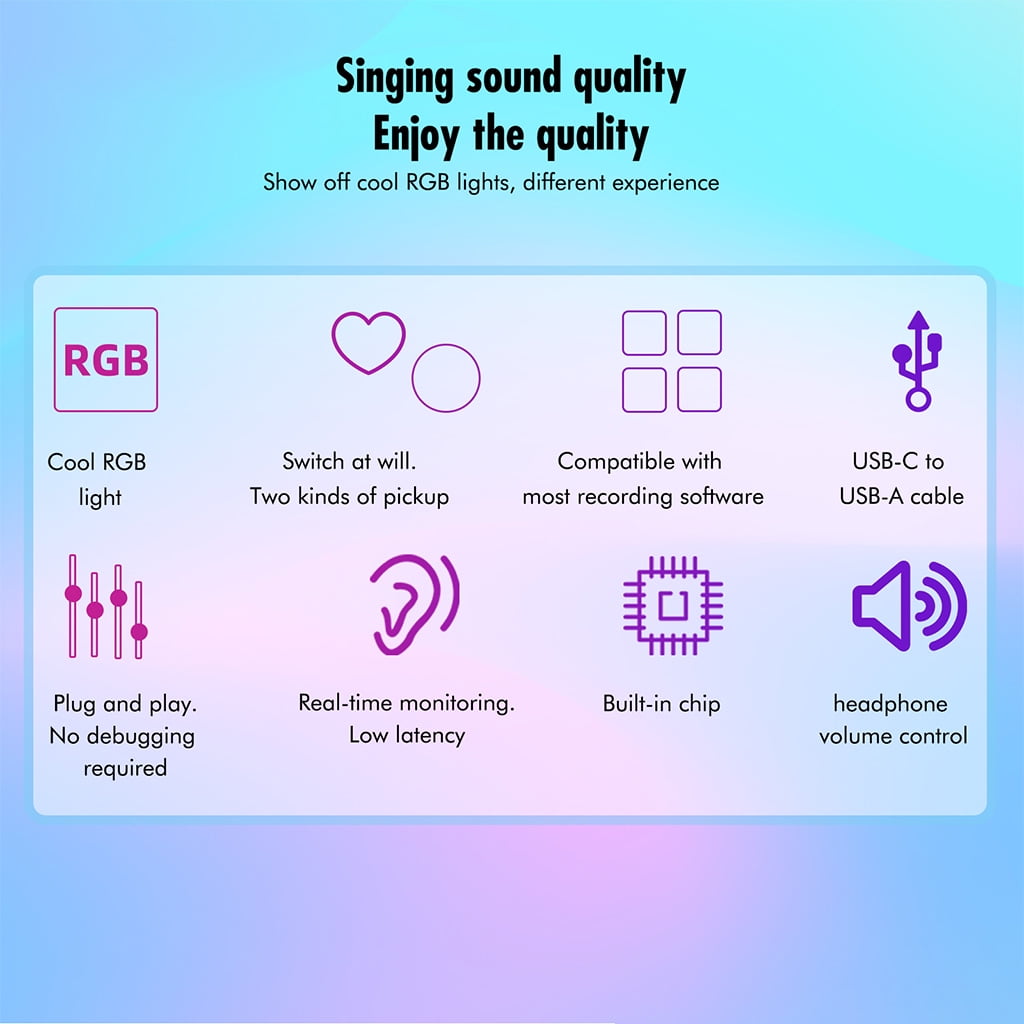 Singing sound quality
Enjoy the quality

Show off cool RGB lights, different experience

RGB

Cool RGB light

Switch at will. Two kinds of pickup

Compatible with most recording software

USB-C to USB-A cable

Plug and play. No debugging required

Real-time monitoring. Low latency

Built-in chip

headphone volume control